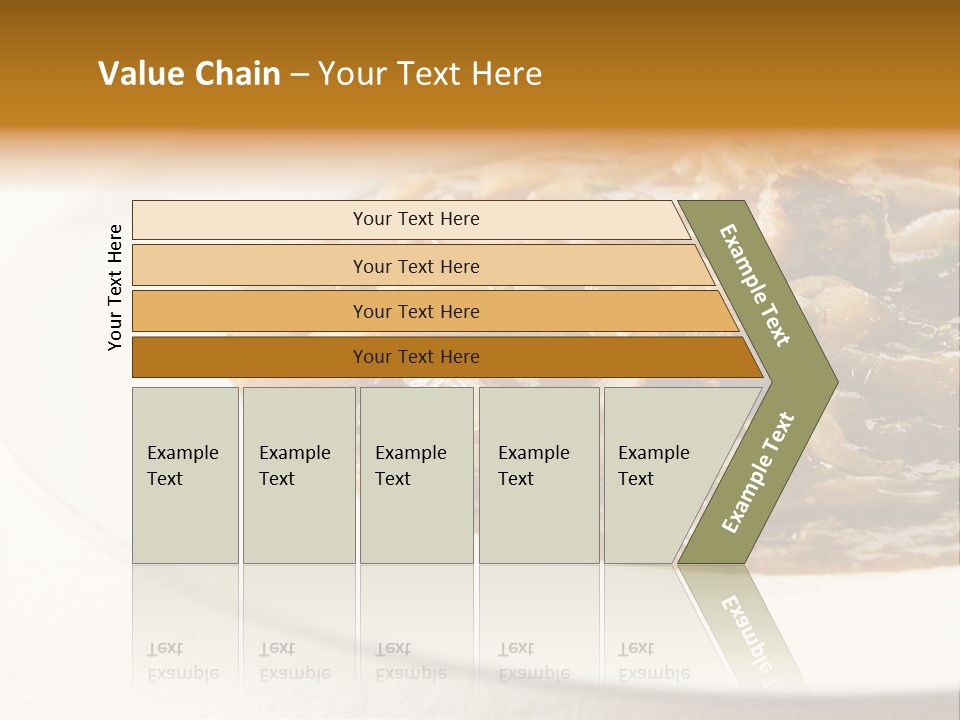 Value Chain – Your Text Here

Your Text Here

Your Text Here

Your Text Here

Your Text Here

Your Text Here

Example Text

Example Text

Example Text

Example Text

Example Text

Example Text

Example Text